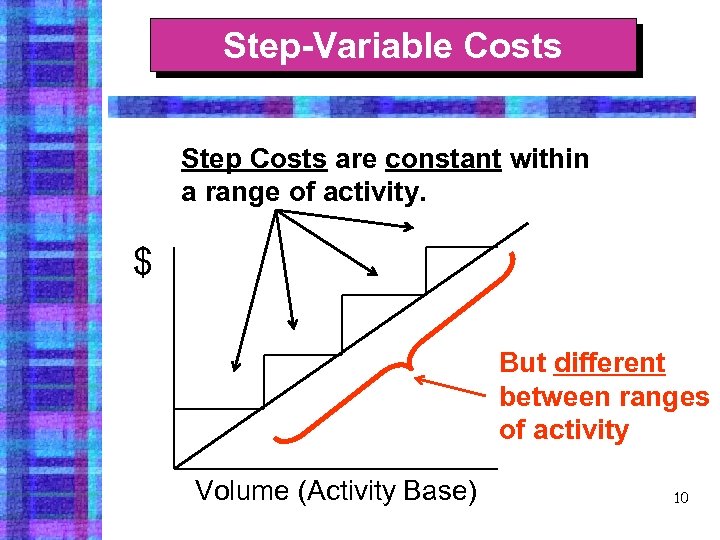 Step-Variable Costs

Step Costs are constant within a range of activity.

$

But different between ranges of activity

Volume (Activity Base)

10